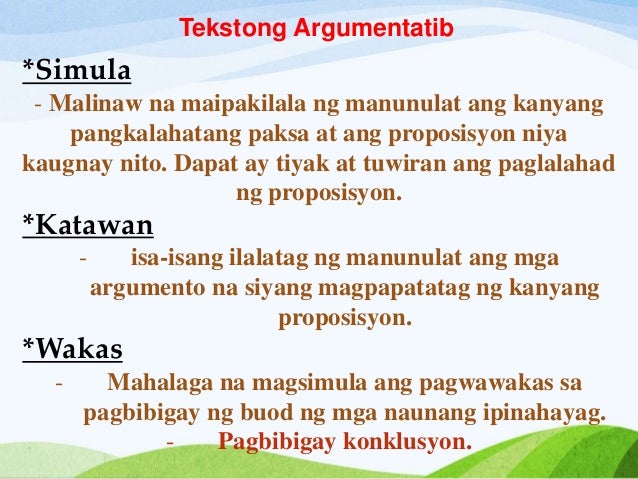 Tekstong Argumentatib

*Simula

- Malinaw na maipakilala ng manunulat ang kanyang pangkalahatang paksa at ang proposisyon niya kaugnay nito. Dapat ay tiyak at tuwiran ang paglalahad ng proposisyon.

*Katawan

- isa-isang ilalatag ng manunulat ang mga argumento na siyang magpapatatag ng kanyang proposisyon.

*Wakas

- Mahalaga na magsimula ang pagwawakas sa pagbibigay ng buod ng mga naunang ipinahayag.

- Pagbibigay konklusyon.